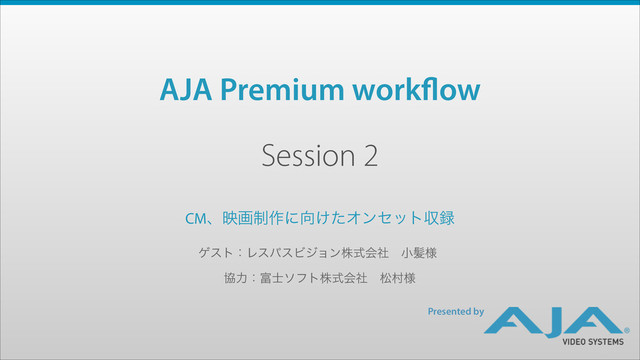 AJA Premium workflow

Session 2

CM、映画制作に向けたオンセット収録

ゲスト：レスパスビジョン株式会社　小髪様

協力：富士ソフト株式会社　松村様

Presented by

AJA®
VIDEO SYSTEMS